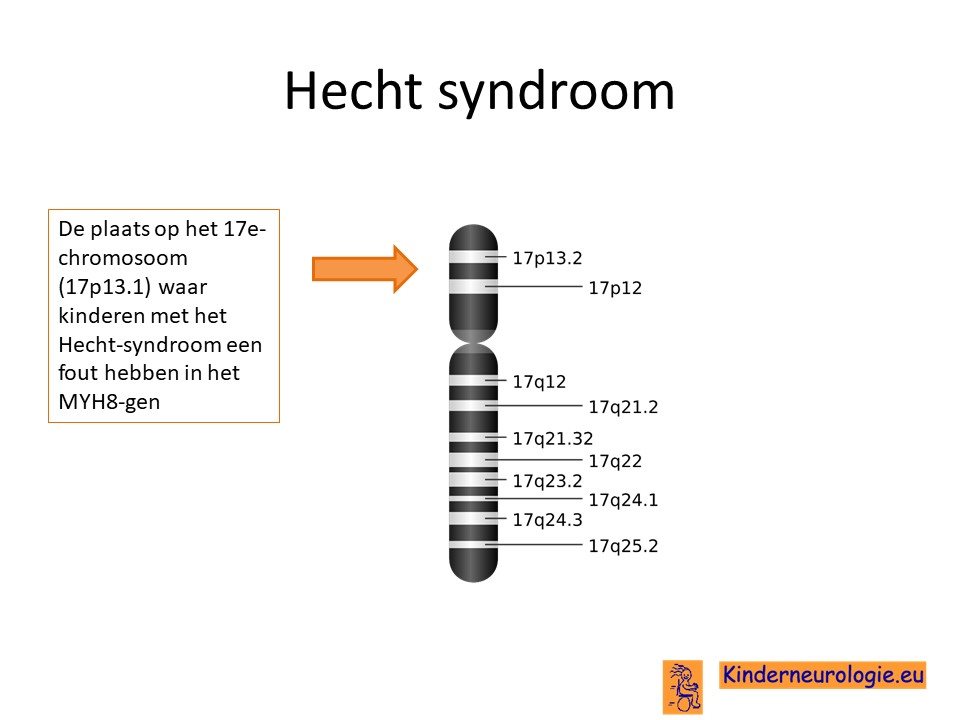 Hecht syndroom

De plaats op het 17e-chromosoom (17p13.1) waar kinderen met het Hecht-syndroom een fout hebben in het MYH8-gen

17p13.2
17p12
17q12
17q21.2
17q21.32
17q22
17q23.2
17q24.1
17q24.3
17q25.2

Kinderneurologie.eu